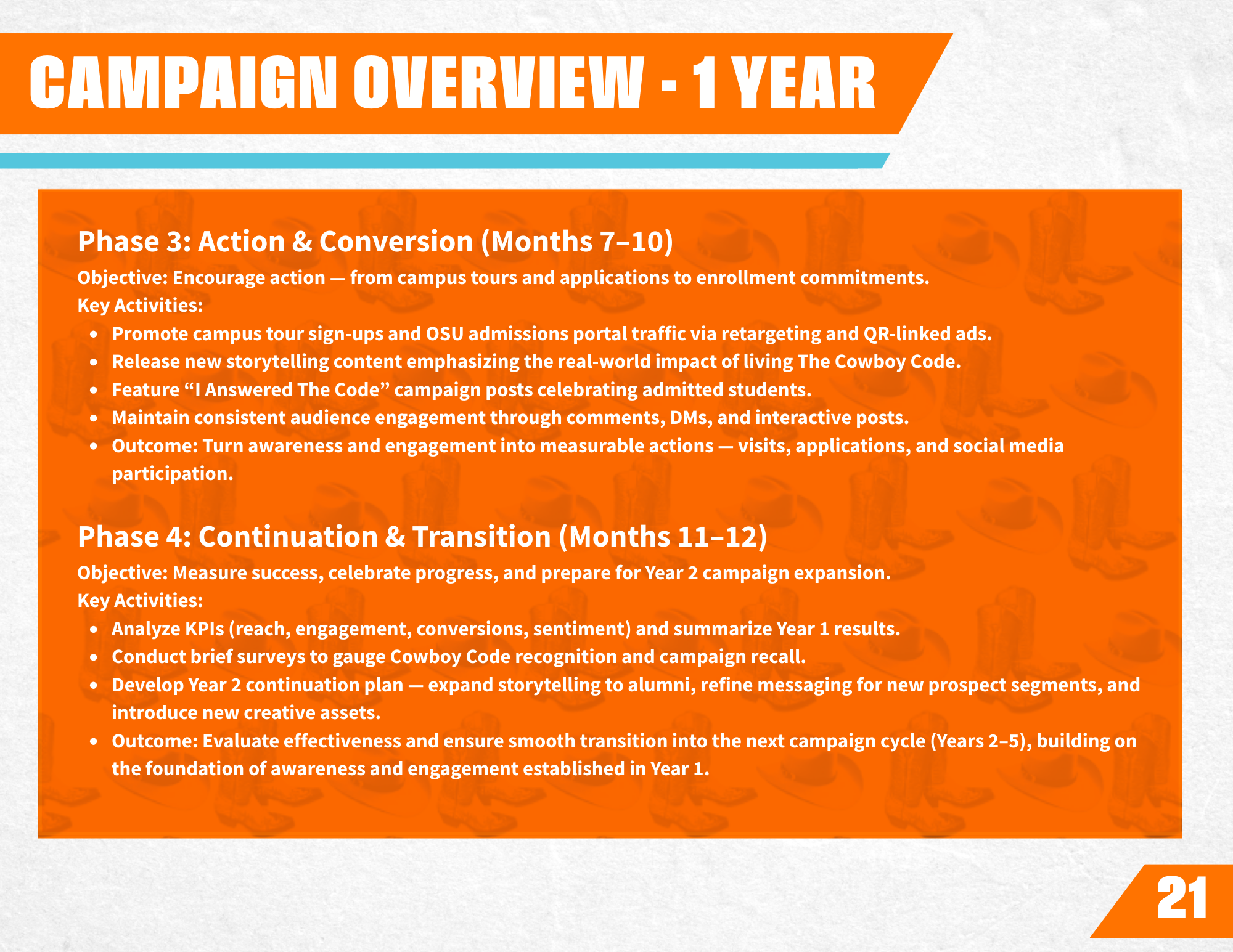 CAMPAIGN OVERVIEW - 1 YEAR

Phase 3: Action & Conversion (Months 7–10)

Objective: Encourage action — from campus tours and applications to enrollment commitments.
Key Activities:

- Promote campus tour sign-ups and OSU admissions portal traffic via retargeting and QR-linked ads.
- Release new storytelling content emphasizing the real-world impact of living The Cowboy Code.
- Feature “I Answered The Code” campaign posts celebrating admitted students.
- Maintain consistent audience engagement through comments, DMs, and interactive posts.
- Outcome: Turn awareness and engagement into measurable actions — visits, applications, and social media participation.

Phase 4: Continuation & Transition (Months 11–12)

Objective: Measure success, celebrate progress, and prepare for Year 2 campaign expansion.
Key Activities:

- Analyze KPIs (reach, engagement, conversions, sentiment) and summarize Year 1 results.
- Conduct brief surveys to gauge Cowboy Code recognition and campaign recall.
- Develop Year 2 continuation plan — expand storytelling to alumni, refine messaging for new prospect segments, and introduce new creative assets.
- Outcome: Evaluate effectiveness and ensure smooth transition into the next campaign cycle (Years 2–5), building on the foundation of awareness and engagement established in Year 1.

21